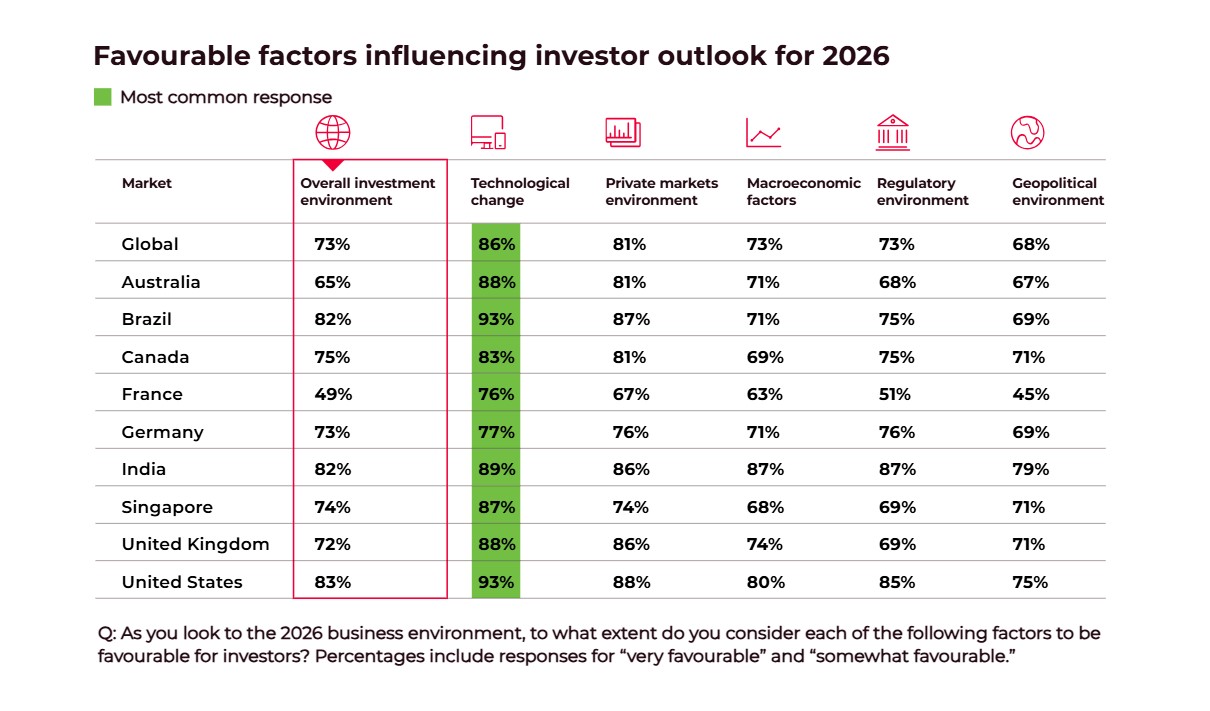 Favourable factors influencing investor outlook for 2026

Most common response

| Market | Overall investment environment | Technological change | Private markets environment | Macroeconomic factors | Regulatory environment | Geopolitical environment |
|---|---|---|---|---|---|---|
| Global | 73% | 86% | 81% | 73% | 73% | 68% |
| Australia | 65% | 88% | 81% | 71% | 68% | 67% |
| Brazil | 82% | 93% | 87% | 71% | 75% | 69% |
| Canada | 75% | 83% | 81% | 69% | 75% | 71% |
| France | 49% | 76% | 67% | 63% | 51% | 45% |
| Germany | 73% | 77% | 76% | 71% | 76% | 69% |
| India | 82% | 89% | 86% | 87% | 87% | 79% |
| Singapore | 74% | 87% | 74% | 68% | 69% | 71% |
| United Kingdom | 72% | 88% | 86% | 74% | 69% | 71% |
| United States | 83% | 93% | 88% | 80% | 85% | 75% |

Q: As you look to the 2026 business environment, to what extent do you consider each of the following factors to be favourable for investors? Percentages include responses for “very favourable” and “somewhat favourable.”